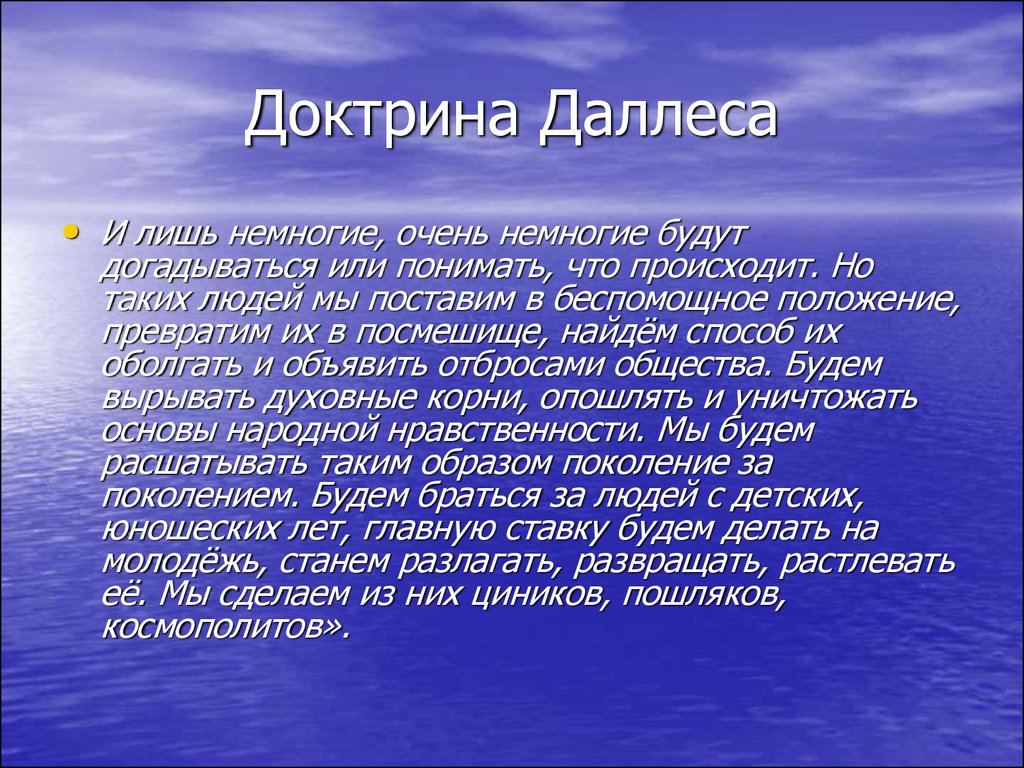 Доктрина Даллеса

• И лишь немногие, очень немногие будут догадываться или понимать, что происходит. Но таких людей мы поставим в беспомощное положение, превратим их в посмешище, найдём способ их оболгать и объявить отбросами общества. Будем вырывать духовные корни, опошлять и уничтожать основы народной нравственности. Мы будем расшатывать таким образом поколение за поколением. Будем браться за людей с детских, юношеских лет, главную ставку будем делать на молодёжь, станем разлагать, развращать, растлевать её. Мы сделаем из них циников, пошляков, космополитов».